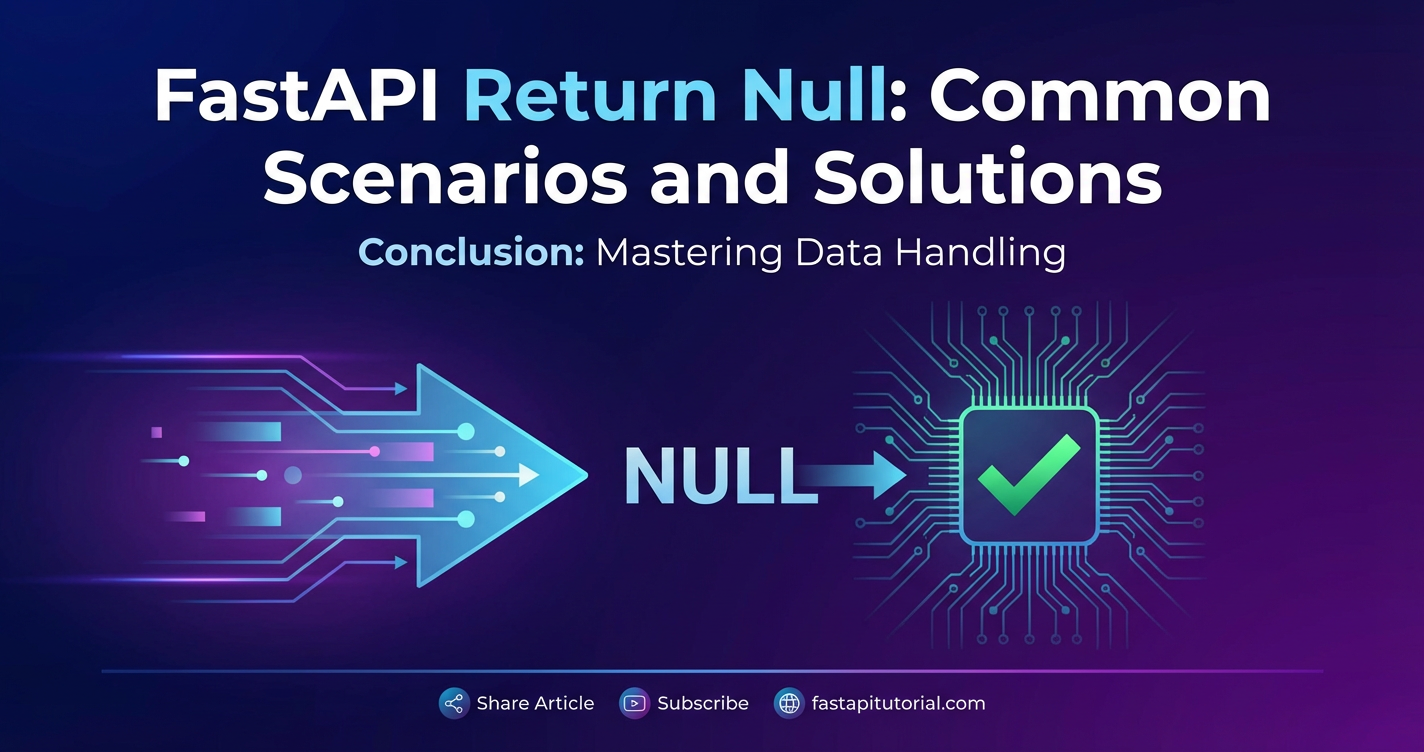 FastAPI Return Null: Common Scenarios and Solutions

Conclusion: Mastering Data Handling

NULL

Share Article Subscribe fastapitutorial.com